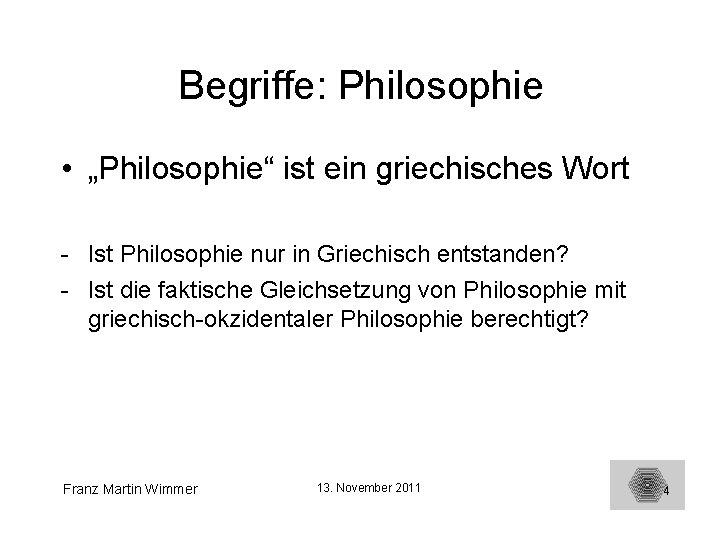 Begriffe: Philosophie

• „Philosophie“ ist ein griechisches Wort

- Ist Philosophie nur in Griechisch entstanden?
- Ist die faktische Gleichsetzung von Philosophie mit griechisch-okzidentaler Philosophie berechtigt?

Franz Martin Wimmer

13. November 2011

4